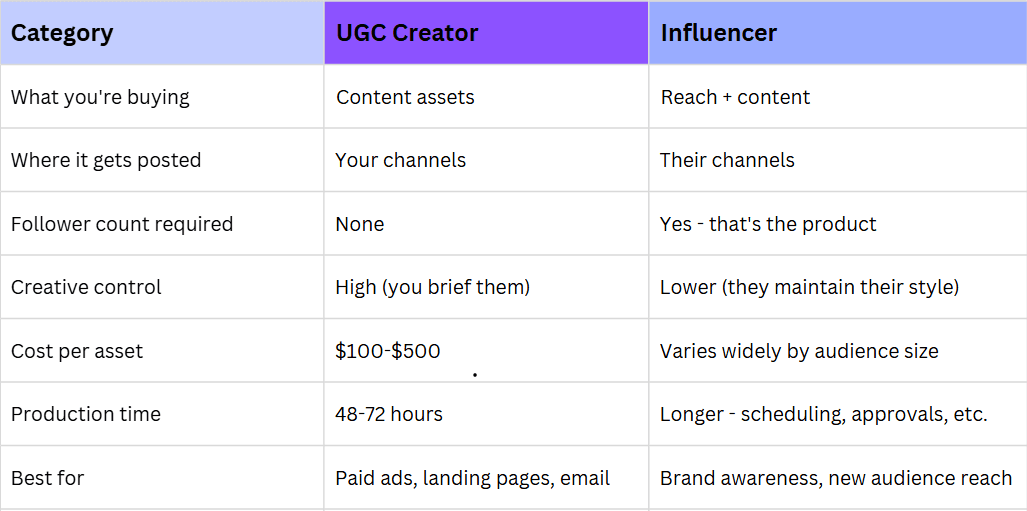 | Category | UGC Creator | Influencer |
|---|---|---|
| What you're buying | Content assets | Reach + content |
| Where it gets posted | Your channels | Their channels |
| Follower count required | None | Yes - that's the product |
| Creative control | High (you brief them) | Lower (they maintain their style) |
| Cost per asset | \$100-\$500 | Varies widely by audience size |
| Production time | 48-72 hours | Longer - scheduling, approvals, etc. |
| Best for | Paid ads, landing pages, email | Brand awareness, new audience reach |